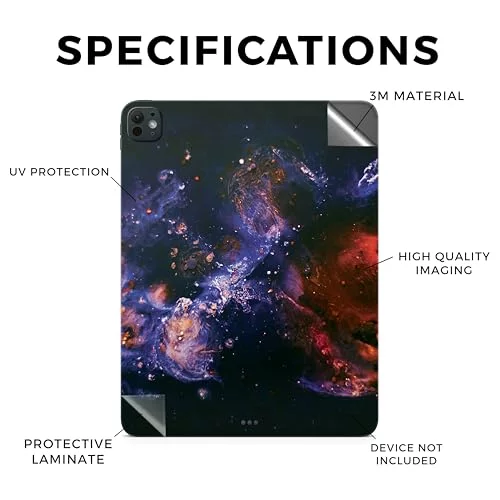 SPECIFICATIONS

3M MATERIAL

UV PROTECTION

HIGH QUALITY IMAGING

PROTECTIVE LAMINATE

DEVICE NOT INCLUDED